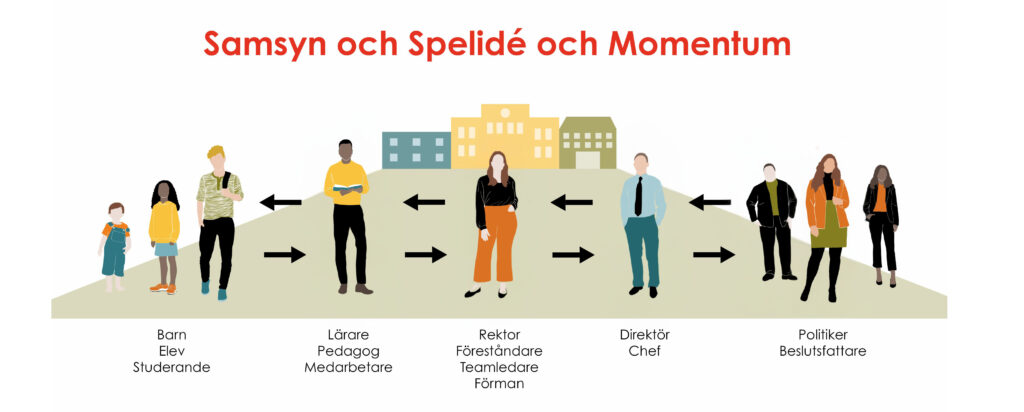 Samsyn och Spelidé och Momentum

Barn
Elev
Studerande

Lärare
Pedagog
Medarbetare

Rektor
Föreståndare
Teamledare
Förman

Direktör
Chef

Politiker
Beslutsfattare